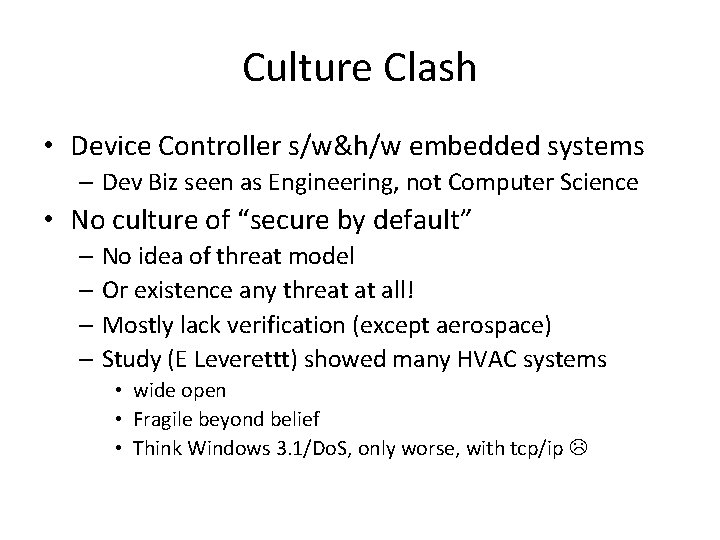 Culture Clash

• Device Controller s/w&h/w embedded systems
– Dev Biz seen as Engineering, not Computer Science

• No culture of “secure by default”
– No idea of threat model
– Or existence any threat at all!
– Mostly lack verification (except aerospace)
– Study (E Leverettt) showed many HVAC systems
• wide open
• Fragile beyond belief
• Think Windows 3.1/DoS, only worse, with tcp/ip ☹